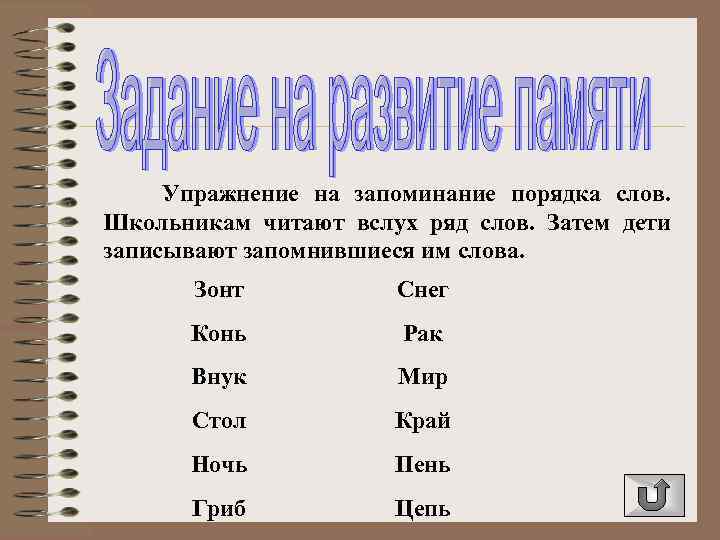 Задание на развитие памяти

Упражнение на запоминание порядка слов. Школьникам читают вслух ряд слов. Затем дети записывают запомнившиеся им слова.

Зонт

Конь

Внук

Стол

Ночь

Гриб

Снег

Рак

Мир

Край

Пень

Цепь